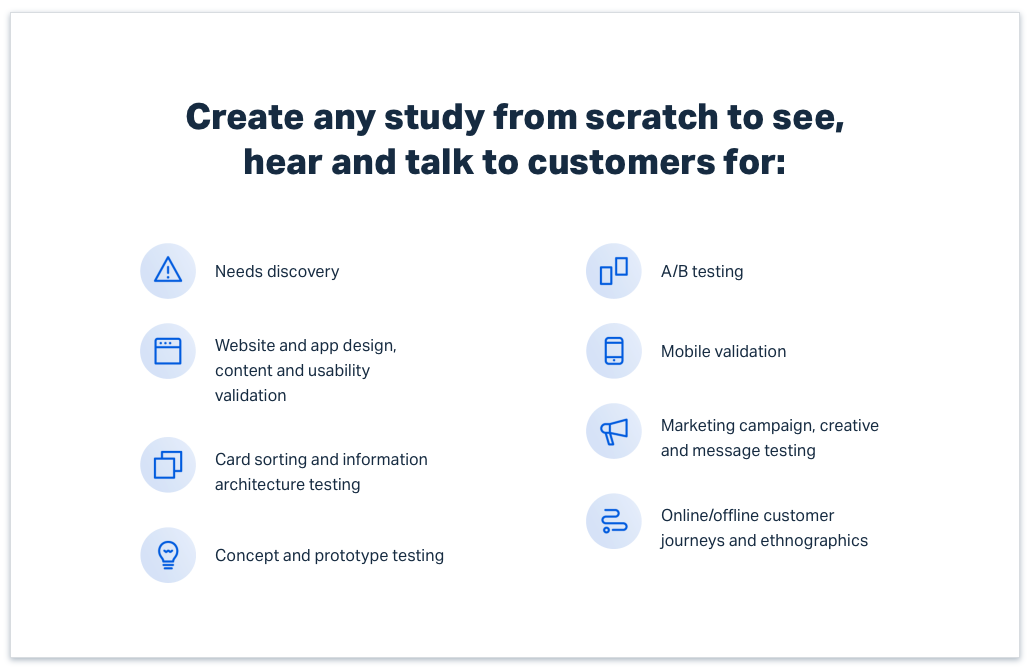 Create any study from scratch to see, hear and talk to customers for:

Needs discovery

Website and app design, content and usability validation

Card sorting and information architecture testing

Concept and prototype testing

A/B testing

Mobile validation

Marketing campaign, creative and message testing

Online/offline customer journeys and ethnographics